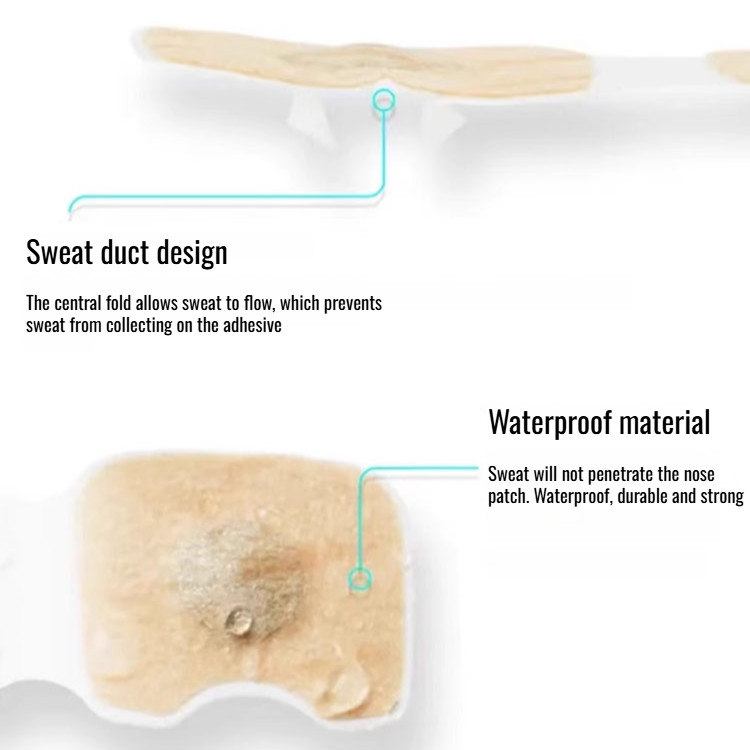 Sweat duct design

The central fold allows sweat to flow, which prevents sweat from collecting on the adhesive

Waterproof material

Sweat will not penetrate the nose patch. Waterproof, durable and strong